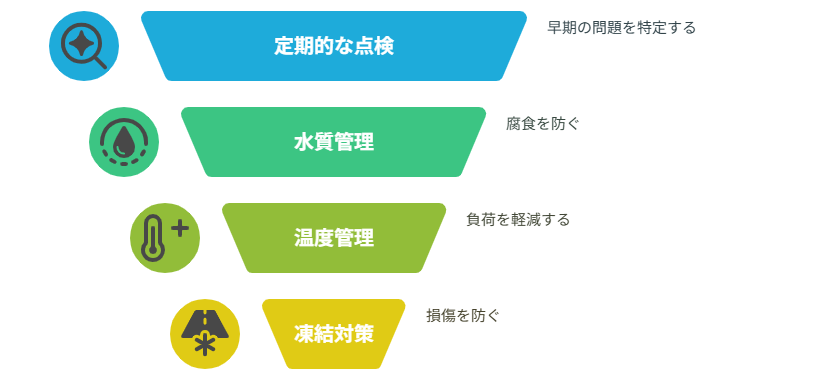 定期的な点検

早期の問題を特定する

水質管理

腐食を防ぐ

温度管理

負荷を軽減する

凍結対策

損傷を防ぐ